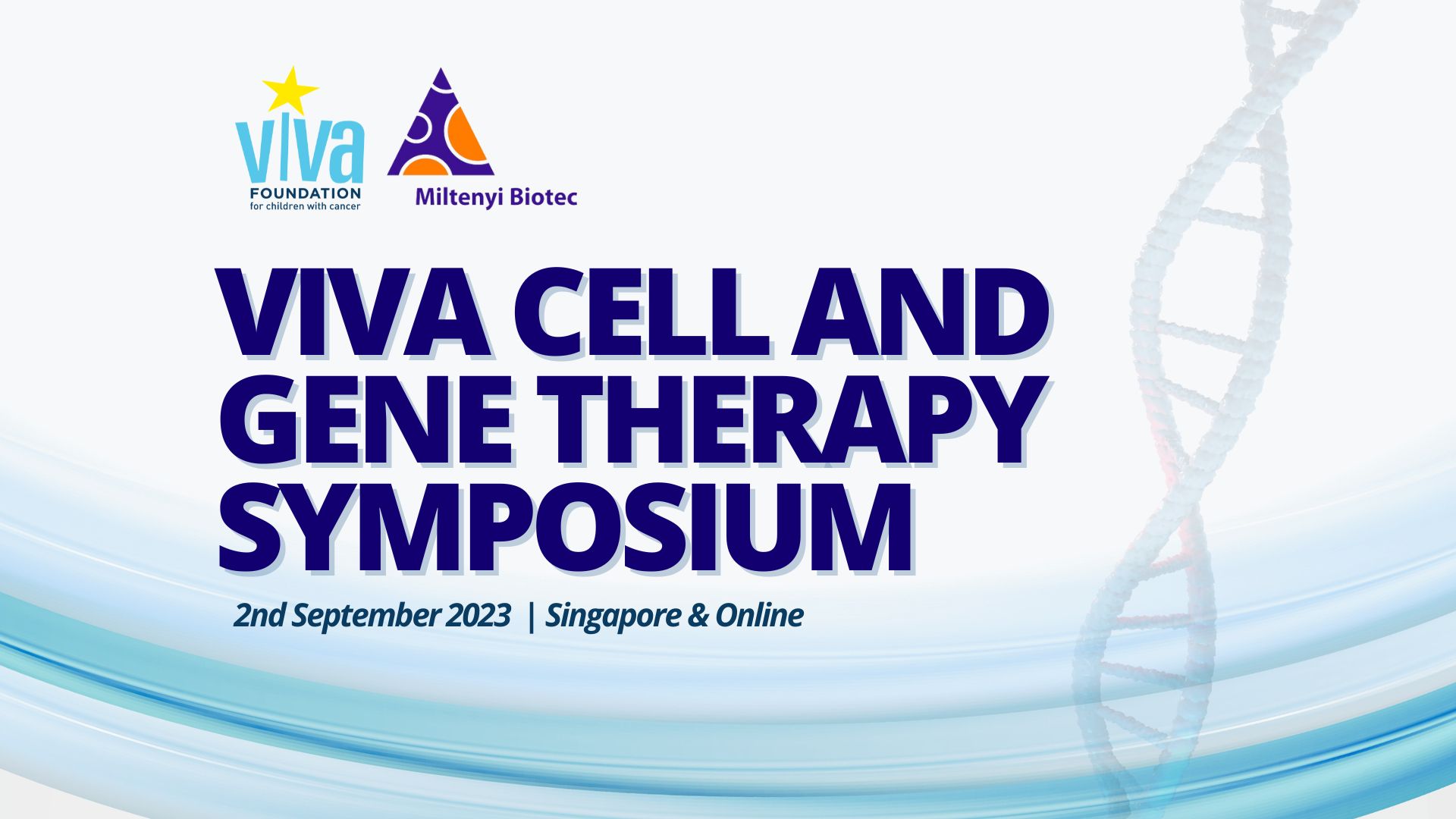 viva
FOUNDATION
for children with cancer

Miltenyi Biotec

VIVA CELL AND GENE THERAPY SYMPOSIUM

2nd September 2023 | Singapore & Online